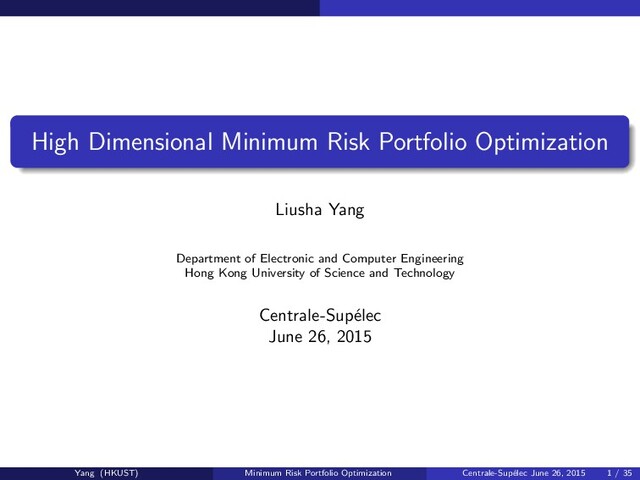 High Dimensional Minimum Risk Portfolio Optimization

Liusha Yang

Department of Electronic and Computer Engineering
Hong Kong University of Science and Technology

Centrale-Supélec
June 26, 2015

Yang (HKUST) Minimum Risk Portfolio Optimization Centrale-Supélec June 26, 2015 1 / 35